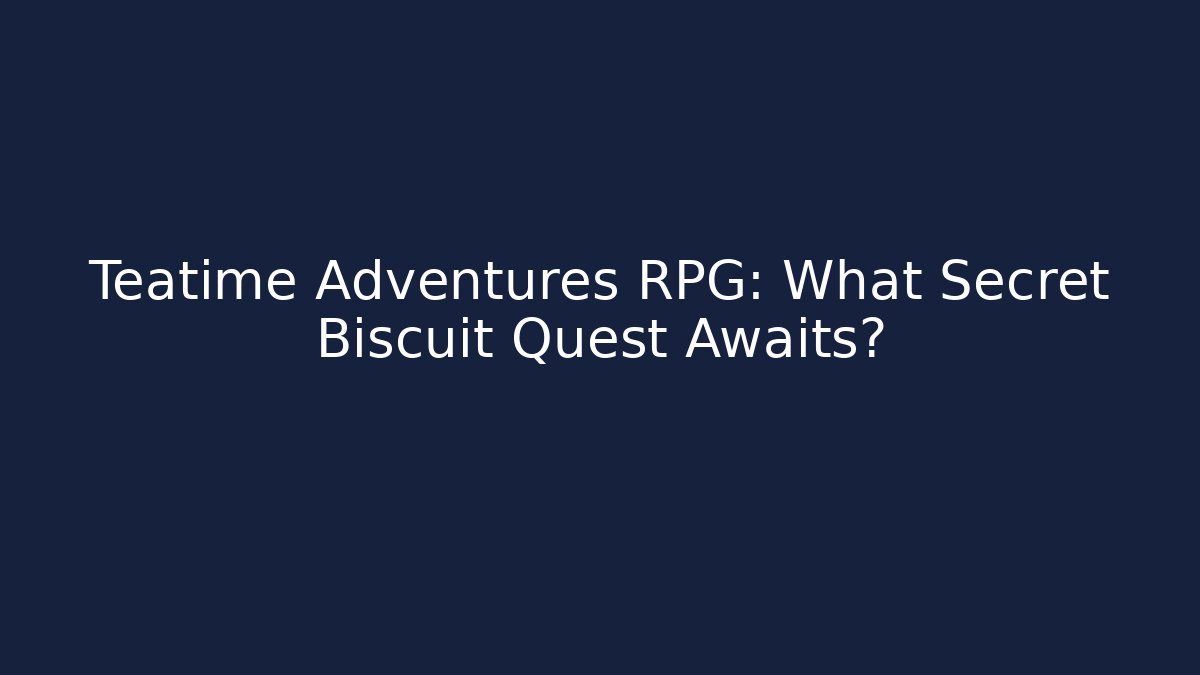 Teatime Adventures RPG: What Secret Biscuit Quest Awaits?